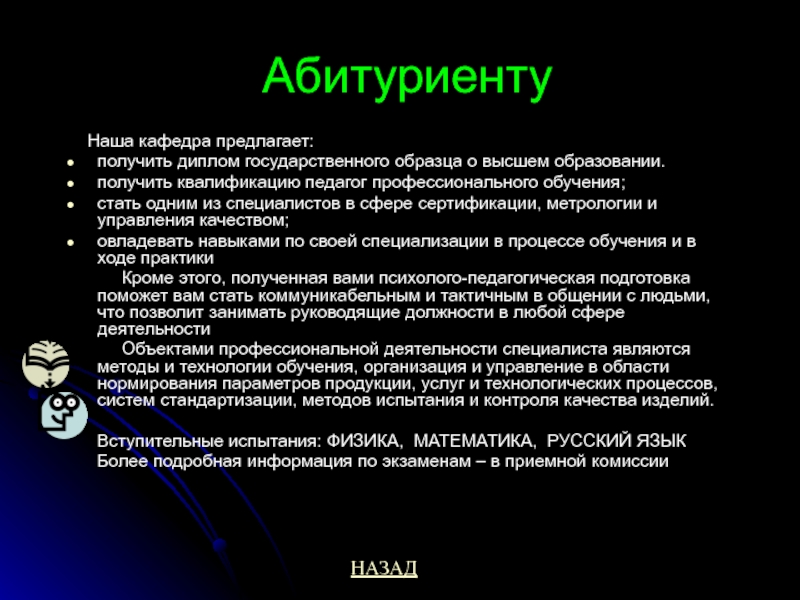 Абитуриенту

Наша кафедра предлагает:
- получить диплом государственного образца о высшем образовании.
- получить квалификацию педагог профессионального обучения;
- стать одним из специалистов в сфере сертификации, метрологии и управления качеством;
- овладевать навыками по своей специализации в процессе обучения и в ходе практики

Кроме этого, полученная вами психолого-педагогическая подготовка поможет вам стать коммуникабельным и тактичным в общении с людьми, что позволит занимать руководящие должности в любой сфере деятельности

Объектами профессиональной деятельности специалиста являются методы и технологии обучения, организация и управление в области нормирования параметров продукции, услуг и технологических процессов, систем стандартизации, методов испытания и контроля качества изделий.

Вступительные испытания: ФИЗИКА, МАТЕМАТИКА, РУССКИЙ ЯЗЫК
Более подробная информация по экзаменам – в приемной комиссии

НАЗАД